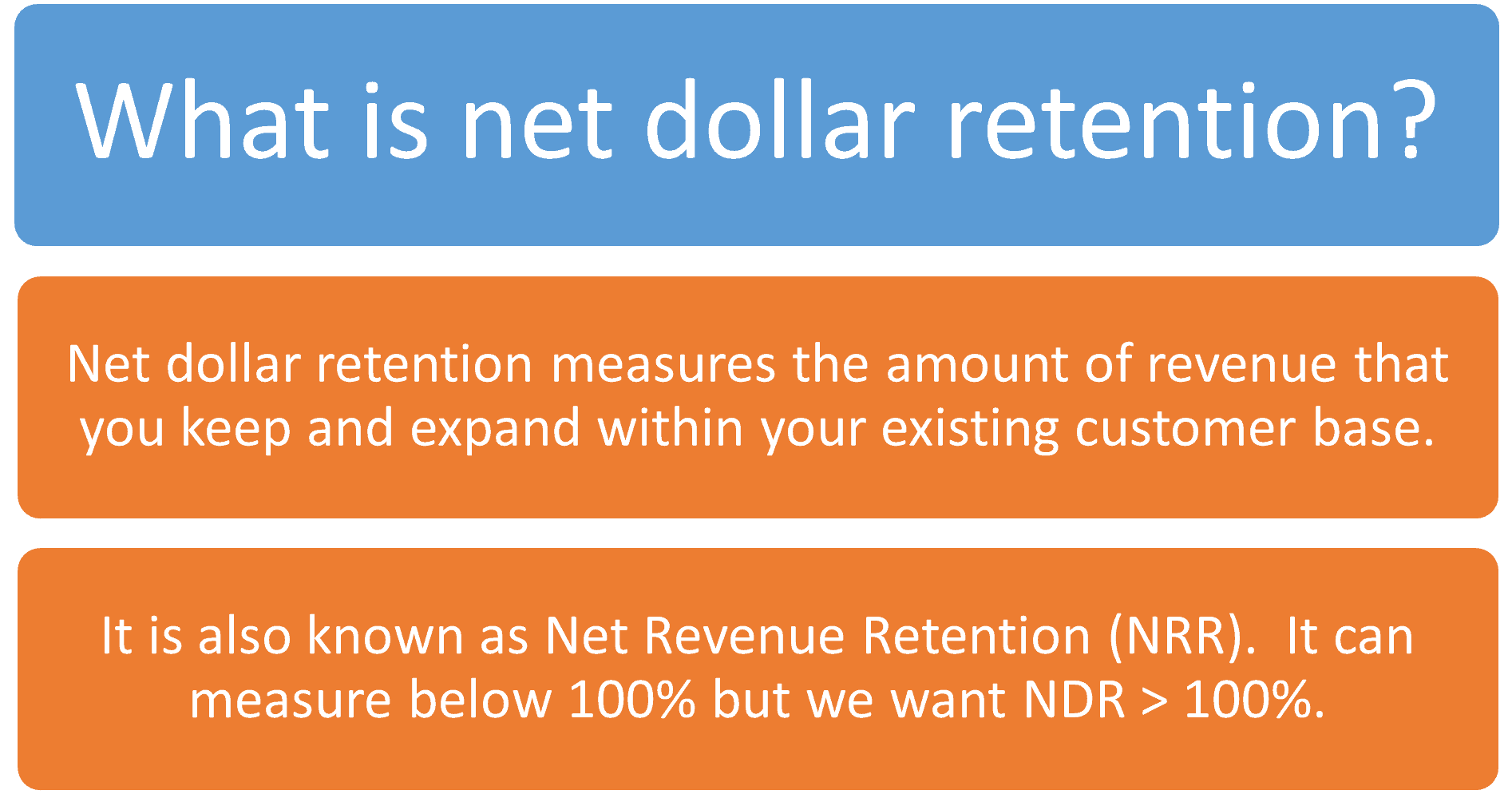 What is net dollar retention?

Net dollar retention measures the amount of revenue that you keep and expand within your existing customer base.

It is also known as Net Revenue Retention (NRR). It can measure below 100% but we want NDR > 100%.